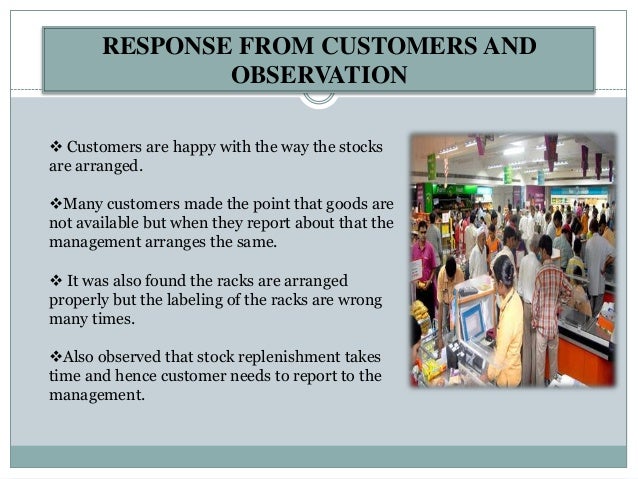 RESPONSE FROM CUSTOMERS AND OBSERVATION

❖ Customers are happy with the way the stocks are arranged.

❖Many customers made the point that goods are not available but when they report about that the management arranges the same.

❖ It was also found the racks are arranged properly but the labeling of the racks are wrong many times.

❖Also observed that stock replenishment takes time and hence customer needs to report to the management.